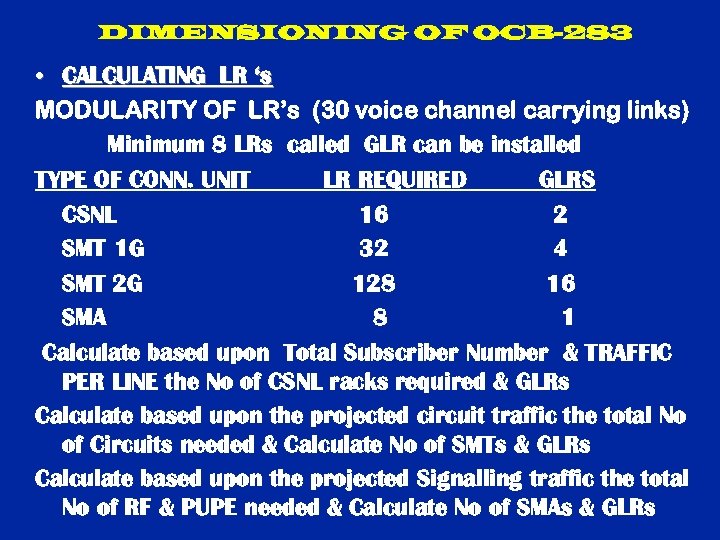 DIMENSIONING OF OCB-283

• CALCULATING LR 's

MODULARITY OF LR's (30 voice channel carrying links)

Minimum 8 LRs called GLR can be installed

| TYPE OF CONN. UNIT | LR REQUIRED | GLRS |
|---|---|---|
| CSNL | 16 | 2 |
| SMT 1G | 32 | 4 |
| SMT 2G | 128 | 16 |
| SMA | 8 | 1 |

Calculate based upon Total Subscriber Number & TRAFFIC PER LINE the No of CSNL racks required & GLRs

Calculate based upon the projected circuit traffic the total No of Circuits needed & Calculate No of SMTs & GLRs

Calculate based upon the projected Signalling traffic the total No of RF & PUPE needed & Calculate No of SMAs & GLRs